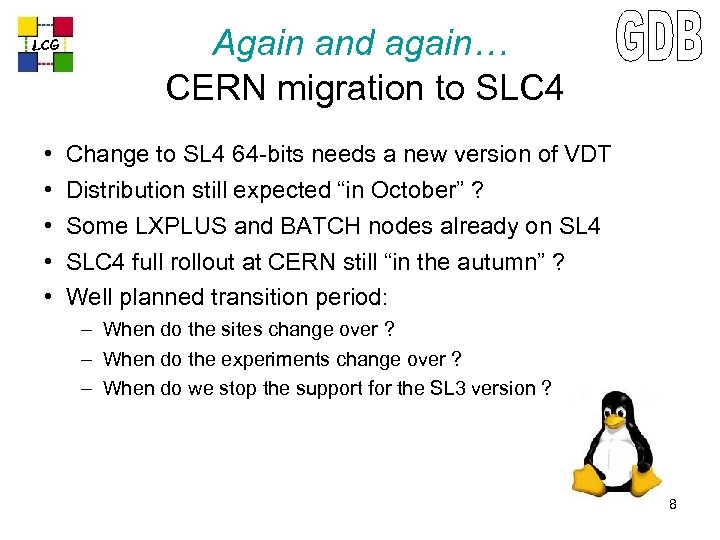 LCG

GDB

Again and again…
CERN migration to SLC4

• Change to SL4 64-bits needs a new version of VDT
• Distribution still expected “in October” ?
• Some LXPLUS and BATCH nodes already on SL4
• SLC4 full rollout at CERN still “in the autumn” ?
• Well planned transition period:
– When do the sites change over ?
– When do the experiments change over ?
– When do we stop the support for the SL3 version ?

8